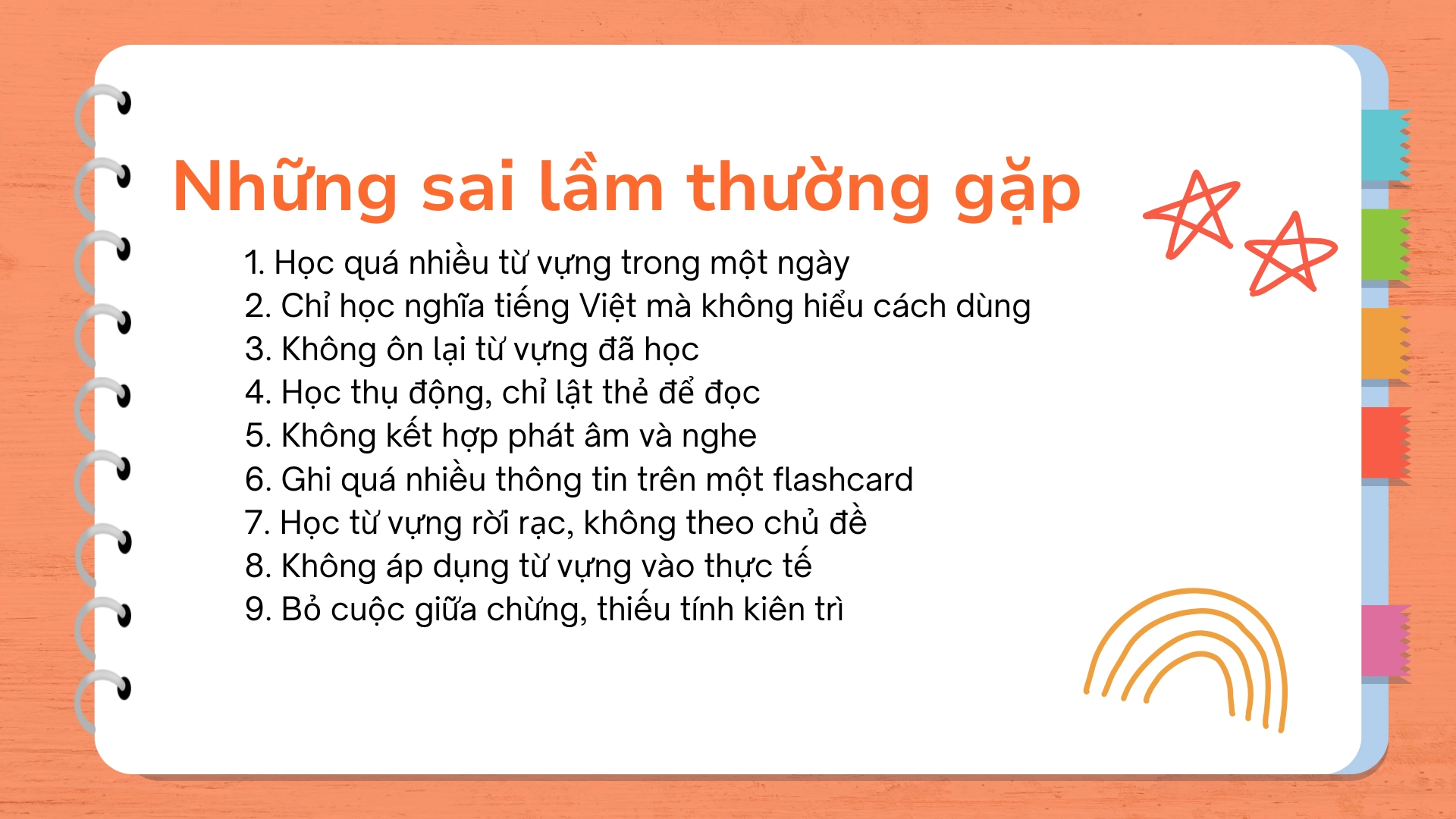 Những sai lầm thường gặp

1. Học quá nhiều từ vựng trong một ngày
2. Chỉ học nghĩa tiếng Việt mà không hiểu cách dùng
3. Không ôn lại từ vựng đã học
4. Học thụ động, chỉ lật thẻ để đọc
5. Không kết hợp phát âm và nghe
6. Ghi quá nhiều thông tin trên một flashcard
7. Học từ vựng rời rạc, không theo chủ đề
8. Không áp dụng từ vựng vào thực tế
9. Bỏ cuộc giữa chừng, thiếu tính kiên trì